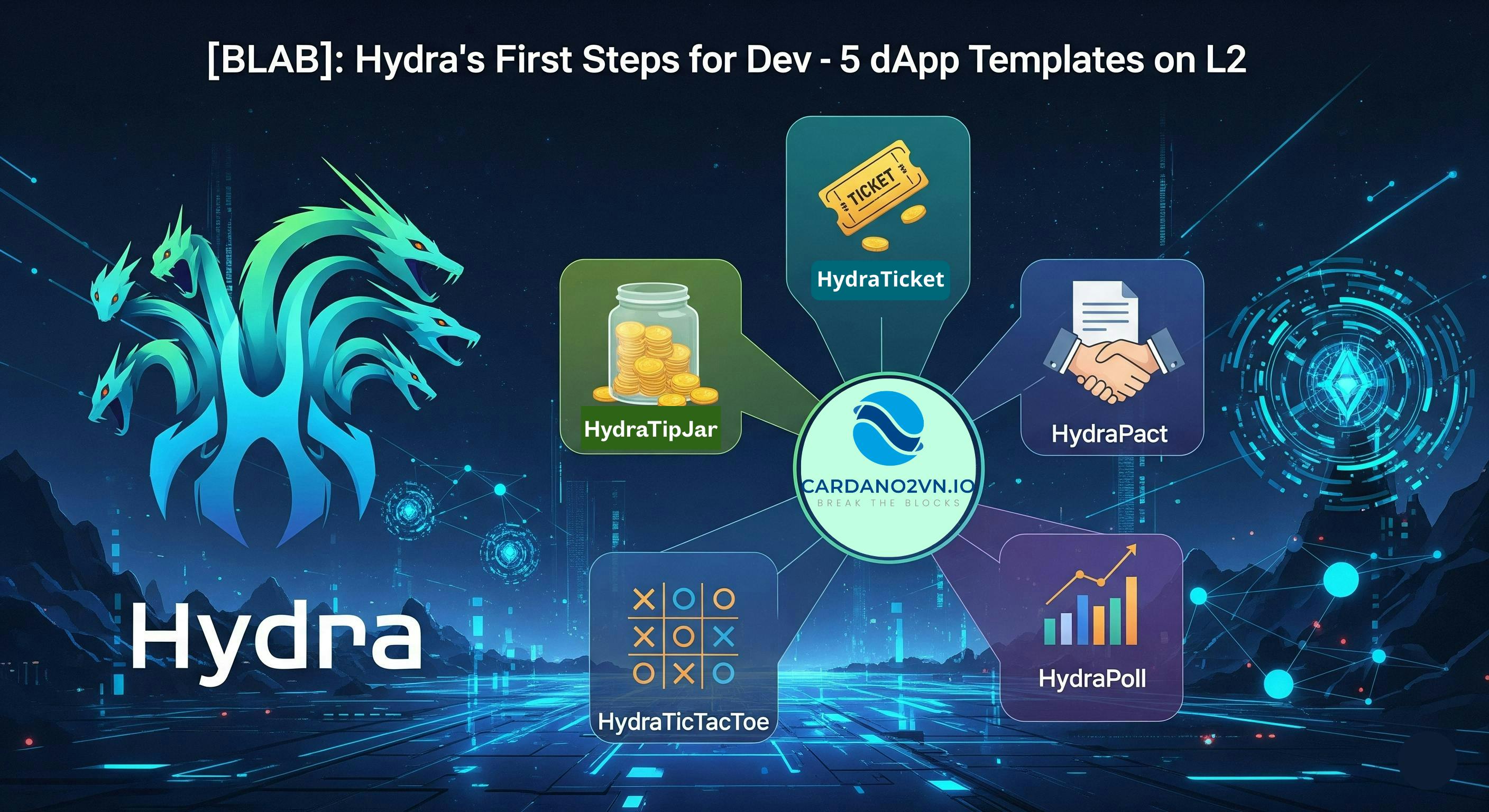 [BLAB]: Hydra's First Steps for Dev - 5 dApp Templates on L2

TICKET

HydraTicket

HydraTipJar

HydraPact

CARDANO2VN.IO
BREAK THE BLOCKS

Hydra

HydraTicTacToe

HydraPoll